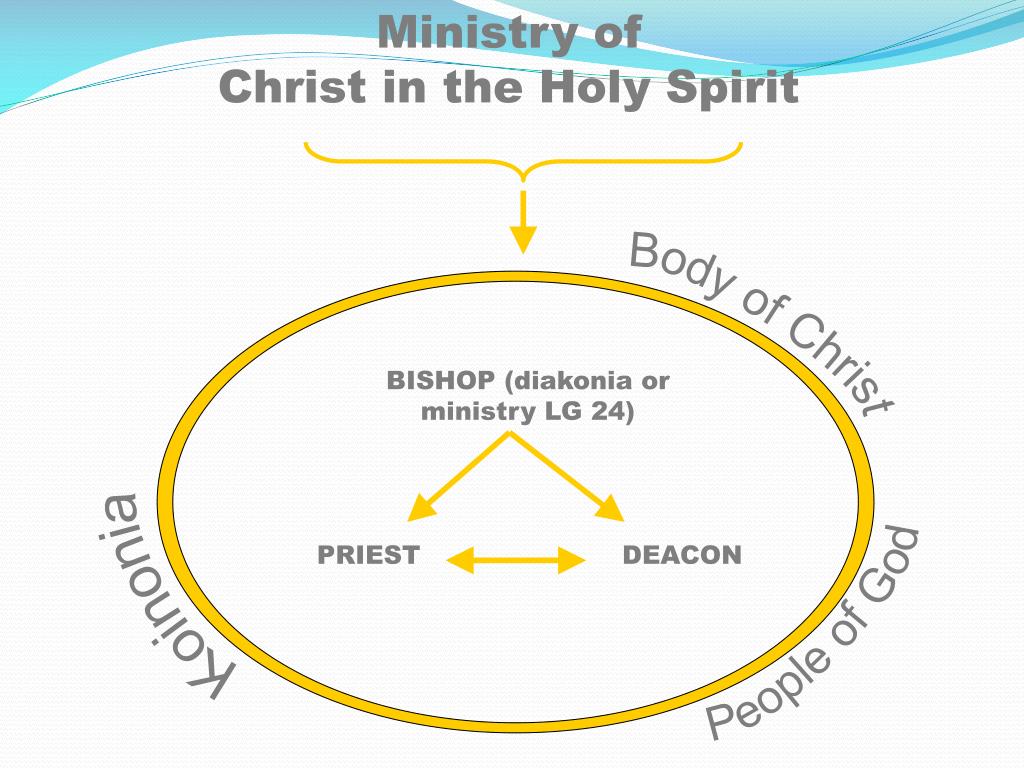 Ministry of
Christ in the Holy Spirit

Body of Christ

BISHOP (diakonia or ministry LG 24)

PRIEST

DEACON

Koinonia

People of God